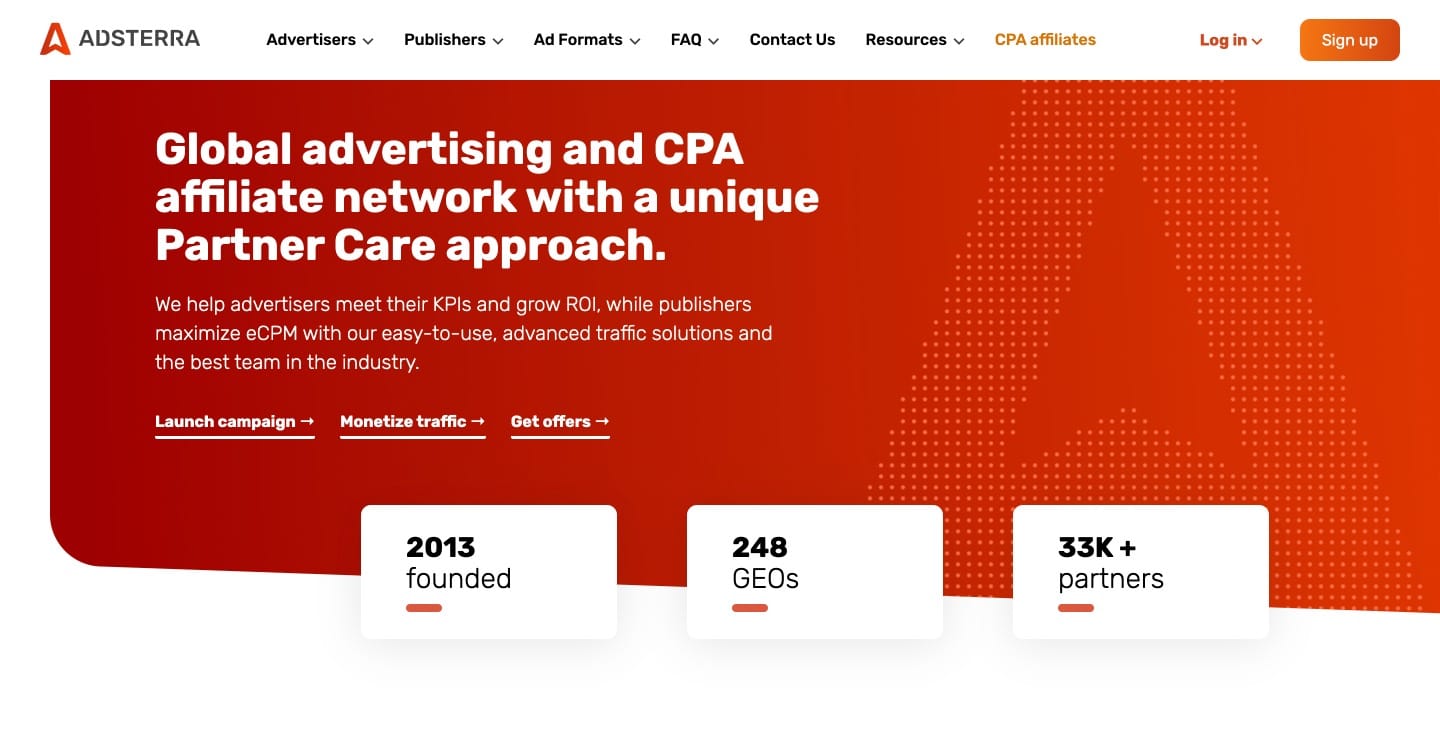 ADSTERRA

Advertisers Publishers Ad Formats FAQ Contact Us Resources CPA affiliates Log in Sign up

Global advertising and CPA affiliate network with a unique Partner Care approach.

We help advertisers meet their KPIs and grow ROI, while publishers maximize eCPM with our easy-to-use, advanced traffic solutions and the best team in the industry.

Launch campaign → Monetize traffic → Get offers →

2013
founded

248
GEOs

33K +
partners